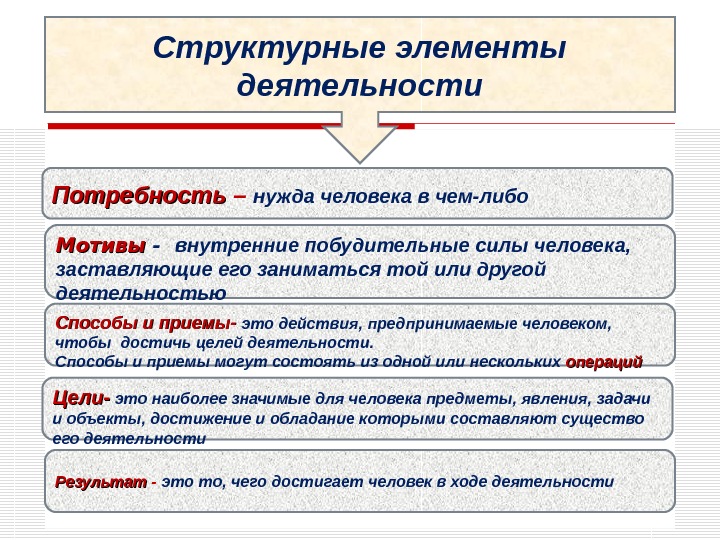 Структурные элементы деятельности

Потребность – нужда человека в чем-либо

Мотивы - внутренние побудительные силы человека, заставляющие его заниматься той или другой деятельностью

Способы и приемы- это действия, предпринимаемые человеком, чтобы достичь целей деятельности.
Способы и приемы могут состоять из одной или нескольких операций

Цели- это наиболее значимые для человека предметы, явления, задачи и объекты, достижение и обладание которыми составляют существо его деятельности

Результат - это то, чего достигает человек в ходе деятельности